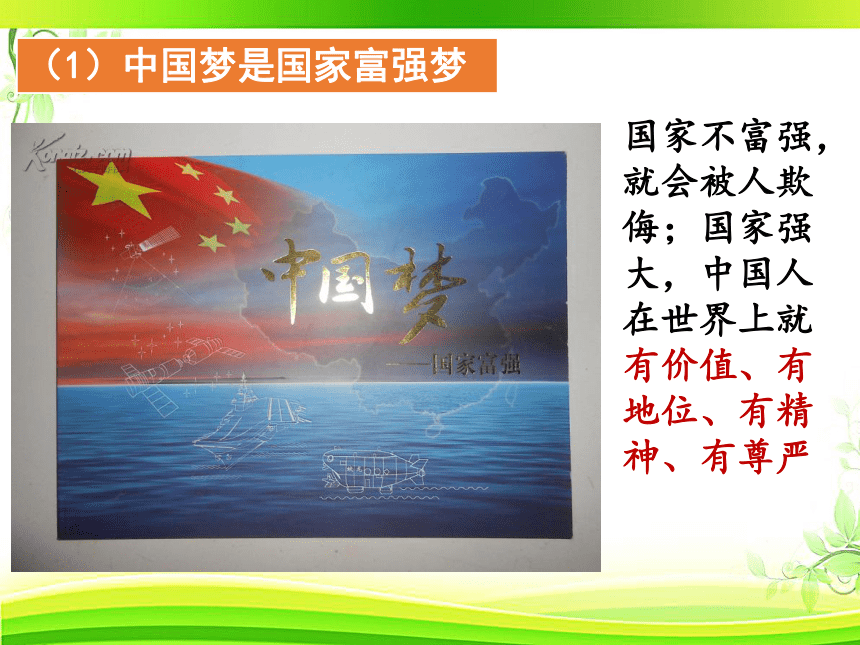 （1）中国梦是国家富强梦

Kongfz.com

中国梦
——国家富强

国家不富强，就会被人欺侮；国家强大，中国人在世界上就有价值、有地位、有精神、有尊严